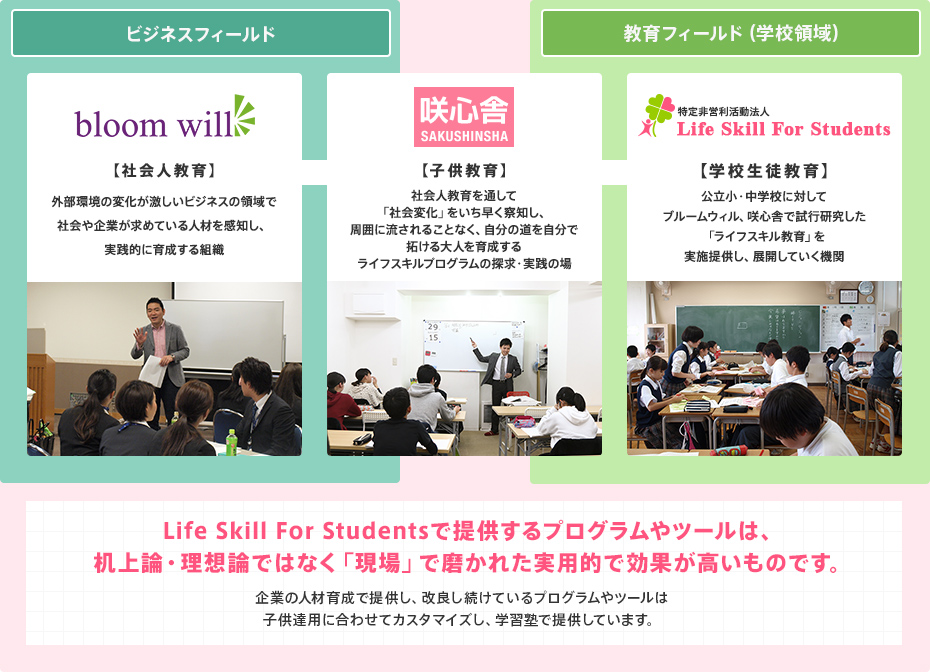 ビジネスフィールド

教育フィールド（学校領域）

bloom will

【社会人教育】

外部環境の変化が激しいビジネスの領域で社会や企業が求めている人材を感知し、実践的に育成する組織

咲心舎
SAKUSHINSHA

【子供教育】

社会人教育を通して「社会変化」をいち早く察知し、周囲に流されることなく、自分の道を自分で拓ける大人を育成するライフスキルプログラムの探求・実践の場

特定非営利活動法人
Life Skill For Students

【学校生徒教育】

公立小・中学校に対してブルームウィル、咲心舎で試行研究した「ライフスキル教育」を実施提供し、展開していく機関

29
15

Life Skill For Studentsで提供するプログラムやツールは、机上論・理想論ではなく「現場」で磨かれた実用的で効果が高いものです。

企業の人材育成で提供し、改良し続けているプログラムやツールは子供達用に合わせてカスタマイズし、学習塾で提供しています。